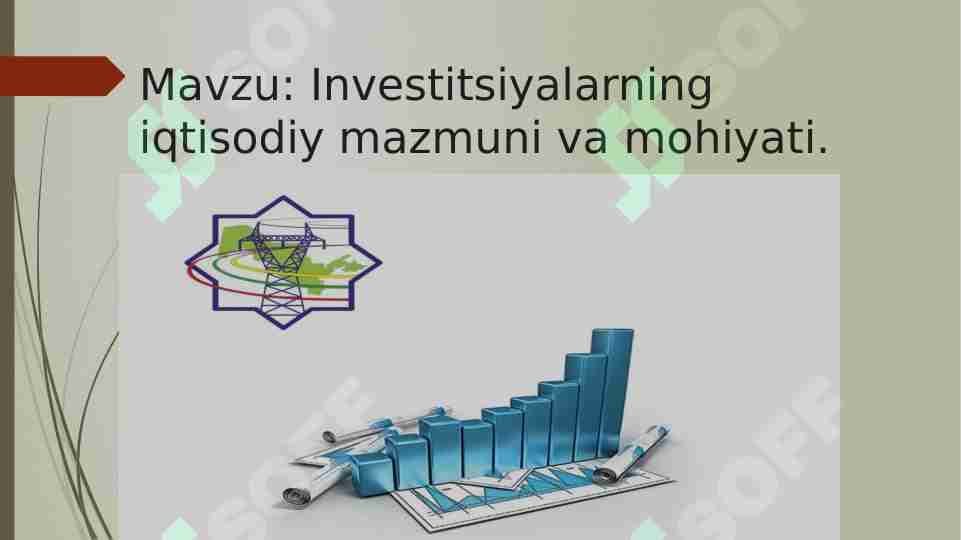 Mavzu: Investitsiyalarning iqtisodiy mazmuni va mohiyati.

SOFF

SOFF

SOFF

SOFF